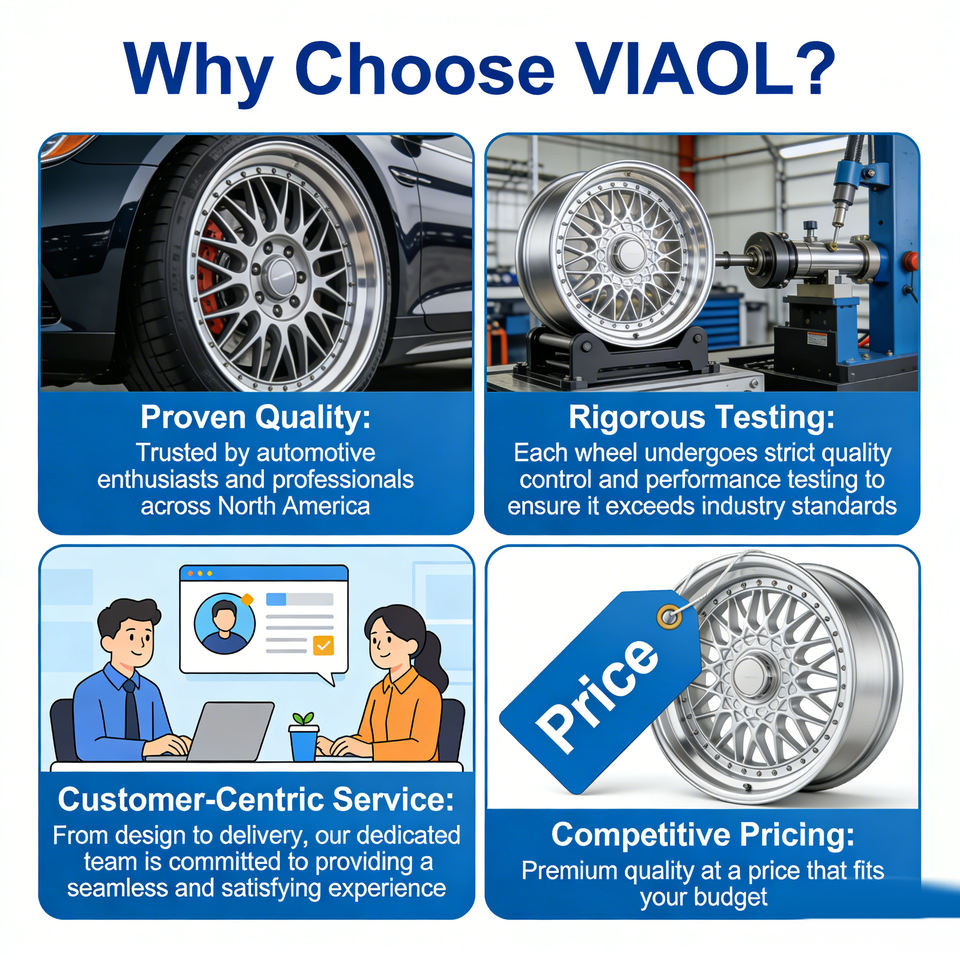 Why Choose VIAOL?

Proven Quality:
Trusted by automotive enthusiasts and professionals across North America

Rigorous Testing:
Each wheel undergoes strict quality control and performance testing to ensure it exceeds industry standards

Customer-Centric Service:
From design to delivery, our dedicated team is committed to providing a seamless and satisfying experience

Price

Competitive Pricing:
Premium quality at a price that fits your budget